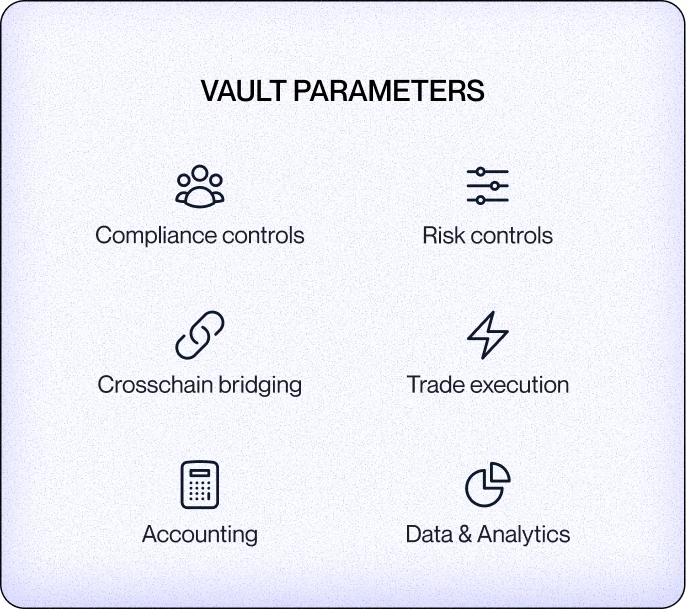 VAULT PARAMETERS

Compliance controls

Risk controls

Crosschain bridging

Trade execution

Accounting

Data & Analytics